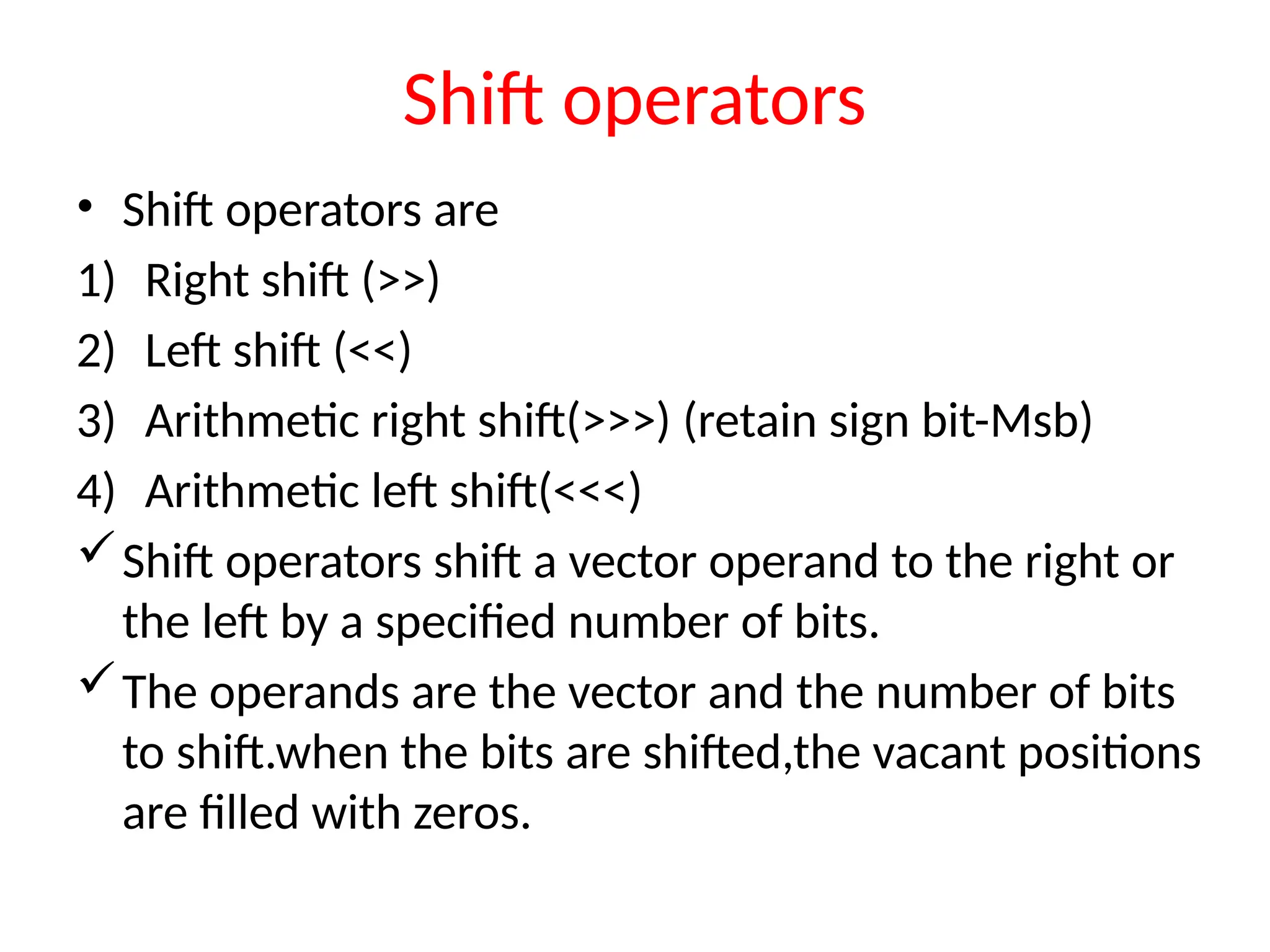 Shift operators

• Shift operators are
1) Right shift (>>)
2) Left shift (<<)
3) Arithmetic right shift(>>>) (retain sign bit-Msb)
4) Arithmetic left shift(<<<)
✓ Shift operators shift a vector operand to the right or the left by a specified number of bits.
✓ The operands are the vector and the number of bits to shift.when the bits are shifted,the vacant positions are filled with zeros.